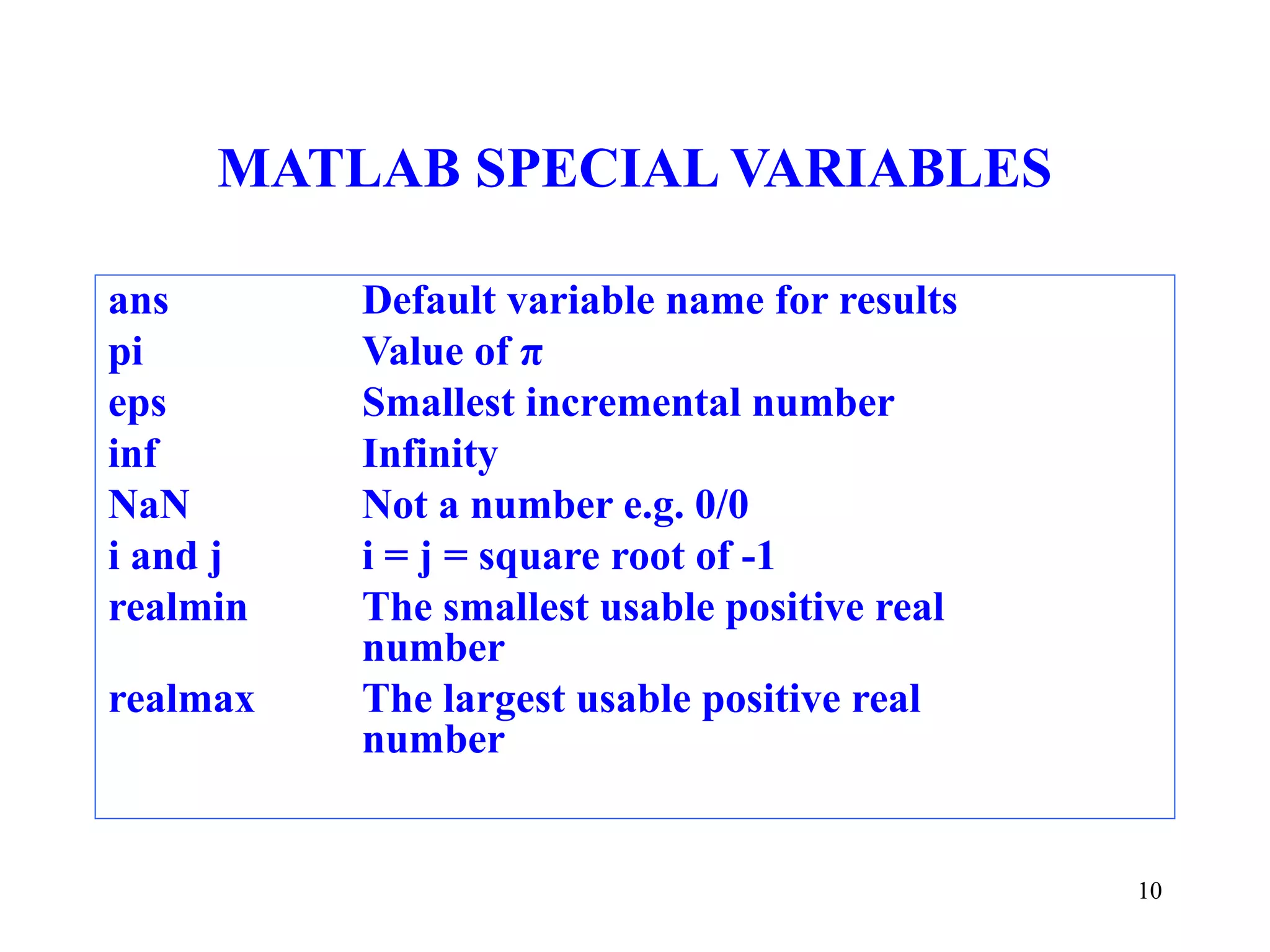 MATLAB SPECIAL VARIABLES

| | |
|---|---|
| ans | Default variable name for results |
| pi | Value of $\pi$ |
| eps | Smallest incremental number |
| inf | Infinity |
| NaN | Not a number e.g. 0/0 |
| i and j | i = j = square root of -1 |
| realmin | The smallest usable positive real number |
| realmax | The largest usable positive real number |

10